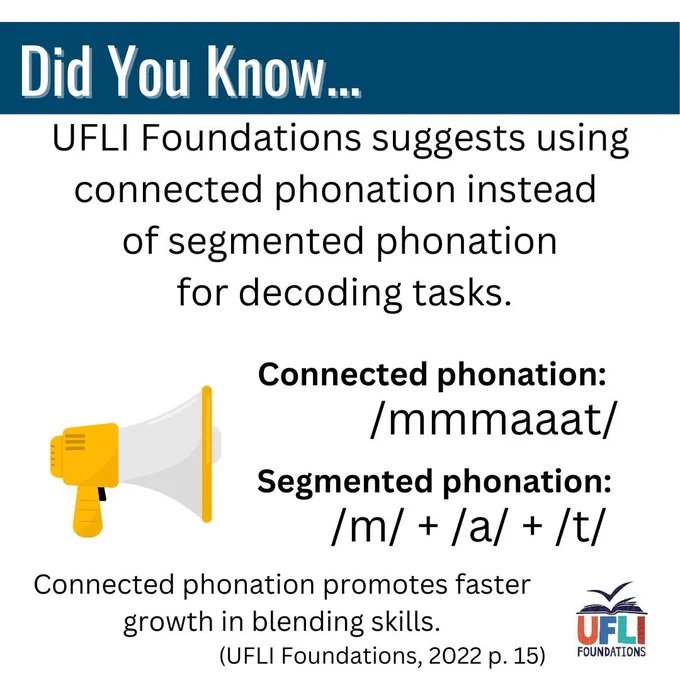 Did You Know...

UFLI Foundations suggests using connected phonation instead of segmented phonation for decoding tasks.

Connected phonation:
/mmmaaat/

Segmented phonation:
/m/ + /a/ + /t/

Connected phonation promotes faster growth in blending skills.
(UFLI Foundations, 2022 p. 15)

UFLI
FOUNDATIONS